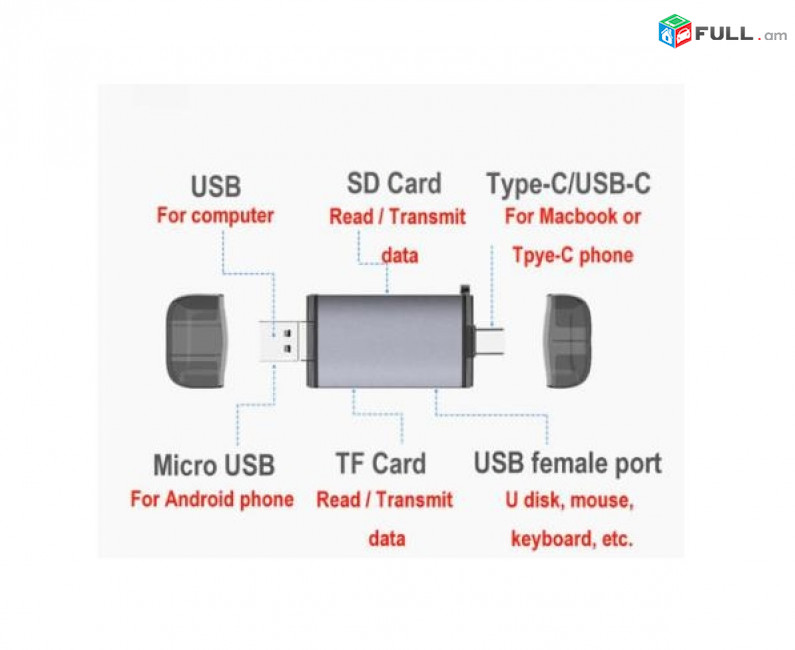 FULL.am

USB
For computer

SD Card
Read / Transmit data

Type-C/USB-C
For Macbook or Tpye-C phone

Micro USB
For Android phone

TF Card
Read / Transmit data

USB female port
U disk, mouse, keyboard, etc.